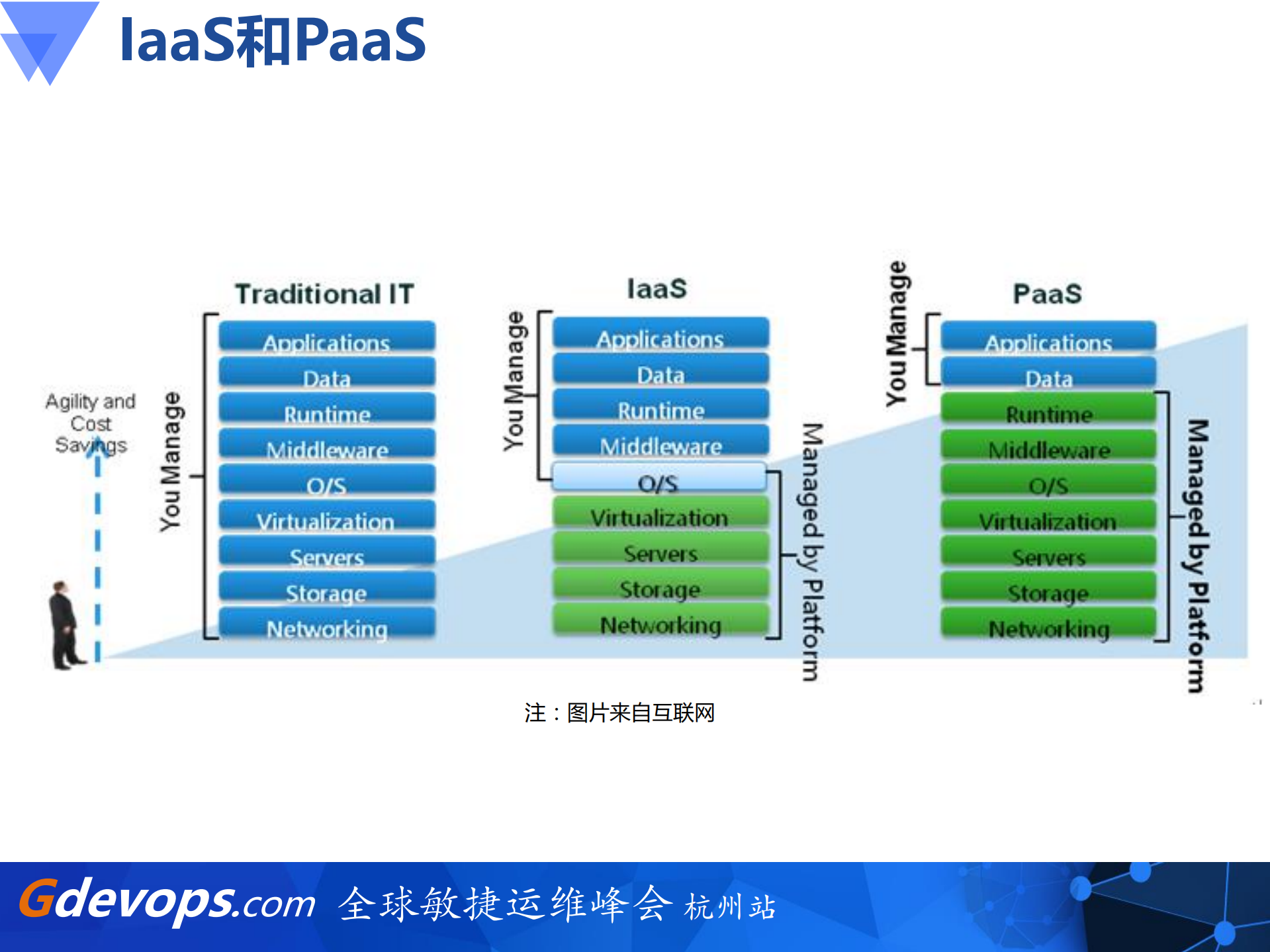 IaaS和PaaS

Agility and Cost Savings

You Manage

Traditional IT
Applications
Data
Runtime
Middleware
O/S
Virtualization
Servers
Storage
Networking

You Manage

IaaS
Applications
Data
Runtime
Middleware
O/S
Virtualization
Servers
Storage
Networking

Managed by Platform

You Manage

PaaS
Applications
Data
Runtime
Middleware
O/S
Virtualization
Servers
Storage
Networking

Managed by Platform

注：图片来自互联网

Gdevops.com 全球敏捷运维峰会 杭州站